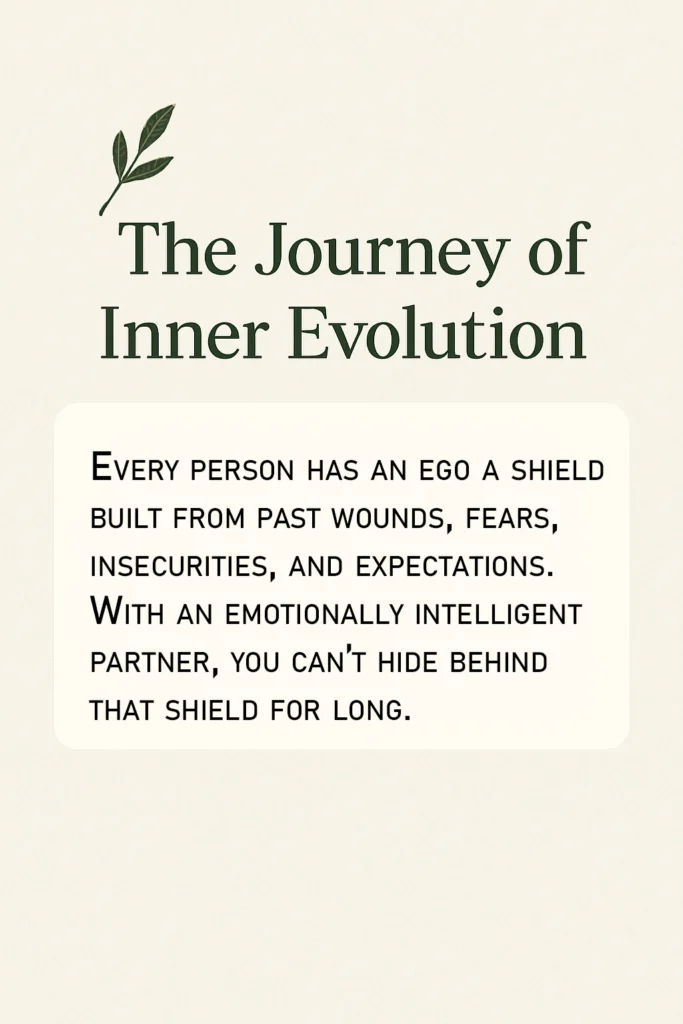 The Journey of Inner Evolution

Every person has an ego a shield built from past wounds, fears, insecurities, and expectations. With an emotionally intelligent partner, you can't hide behind that shield for long.